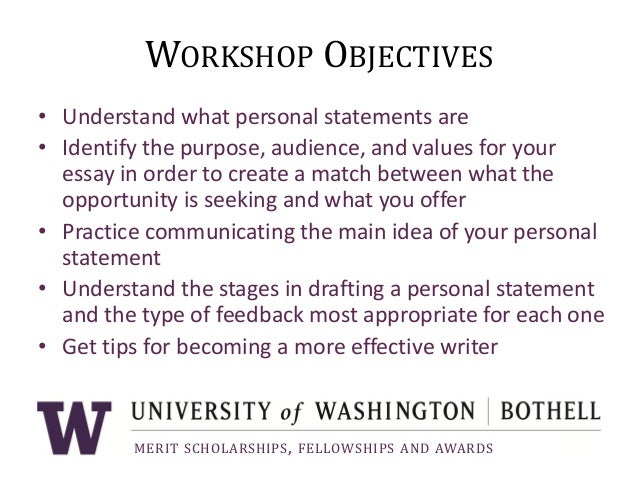 WORKSHOP OBJECTIVES

• Understand what personal statements are
• Identify the purpose, audience, and values for your essay in order to create a match between what the opportunity is seeking and what you offer
• Practice communicating the main idea of your personal statement
• Understand the stages in drafting a personal statement and the type of feedback most appropriate for each one
• Get tips for becoming a more effective writer

W UNIVERSITY of WASHINGTON | BOTHELL
MERIT SCHOLARSHIPS, FELLOWSHIPS AND AWARDS